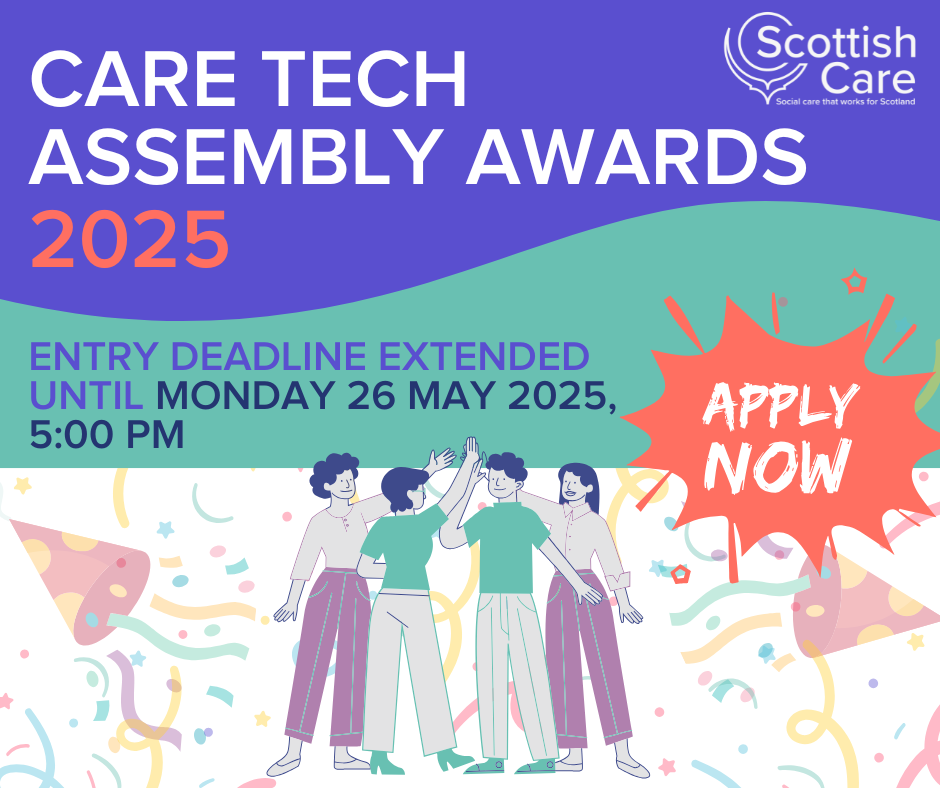 Scottish Care
Social care that works for Scotland

CARE TECH ASSEMBLY AWARDS 2025

ENTRY DEADLINE EXTENDED UNTIL MONDAY 26 MAY 2025, 5:00 PM

APPLY NOW